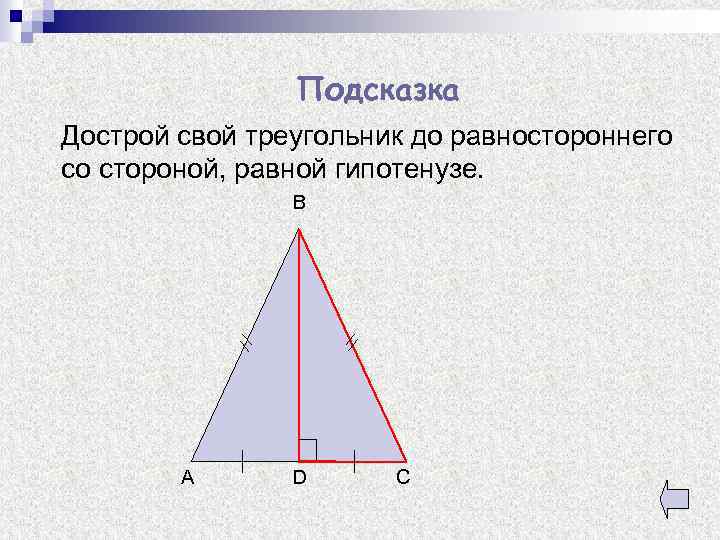 Подсказка

Дострой свой треугольник до равностороннего со стороной, равной гипотенузе.

B

A

D

C